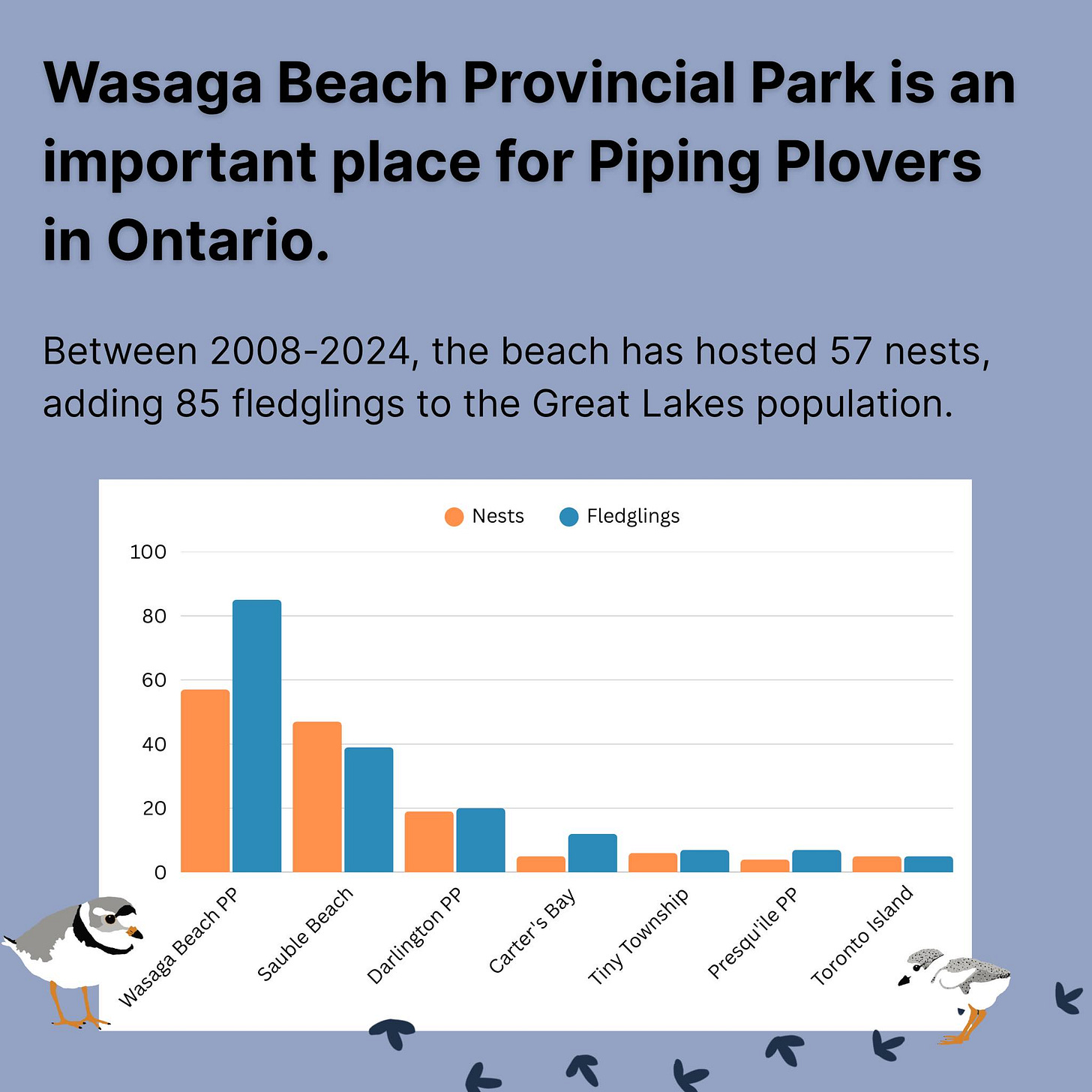 Wasaga Beach Provincial Park is an important place for Piping Plovers in Ontario.

Between 2008-2024, the beach has hosted 57 nests, adding 85 fledglings to the Great Lakes population.

Nests   Fledglings

100
80
60
40
20
0

Wasaga Beach PP
Sauble Beach
Darlington PP
Carter's Bay
Tiny Township
Presqu'ile PP
Toronto Island